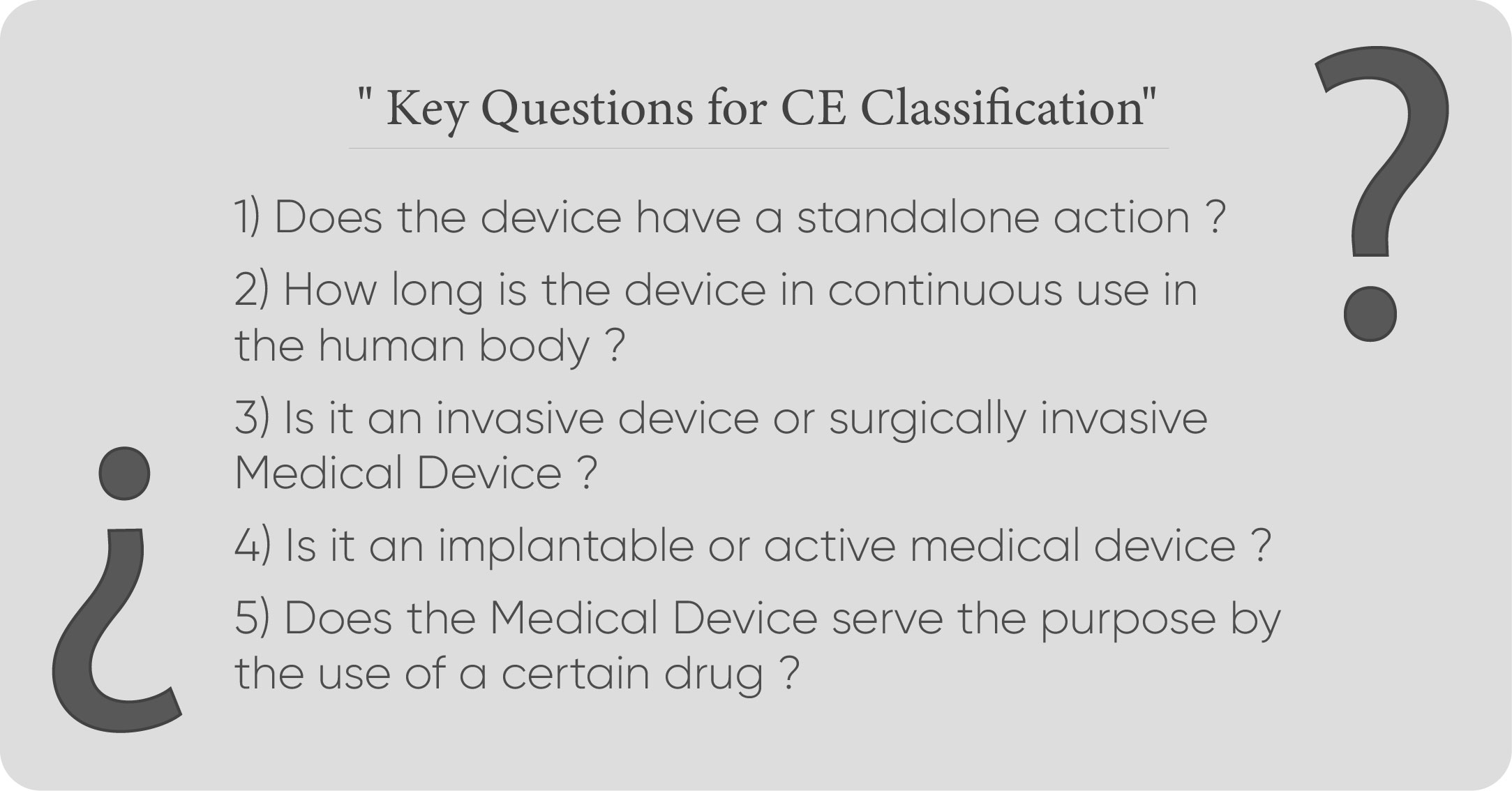 " Key Questions for CE Classification"

1) Does the device have a standalone action ?

2) How long is the device in continuous use in the human body ?

3) Is it an invasive device or surgically invasive Medical Device ?

4) Is it an implantable or active medical device ?

5) Does the Medical Device serve the purpose by the use of a certain drug ?